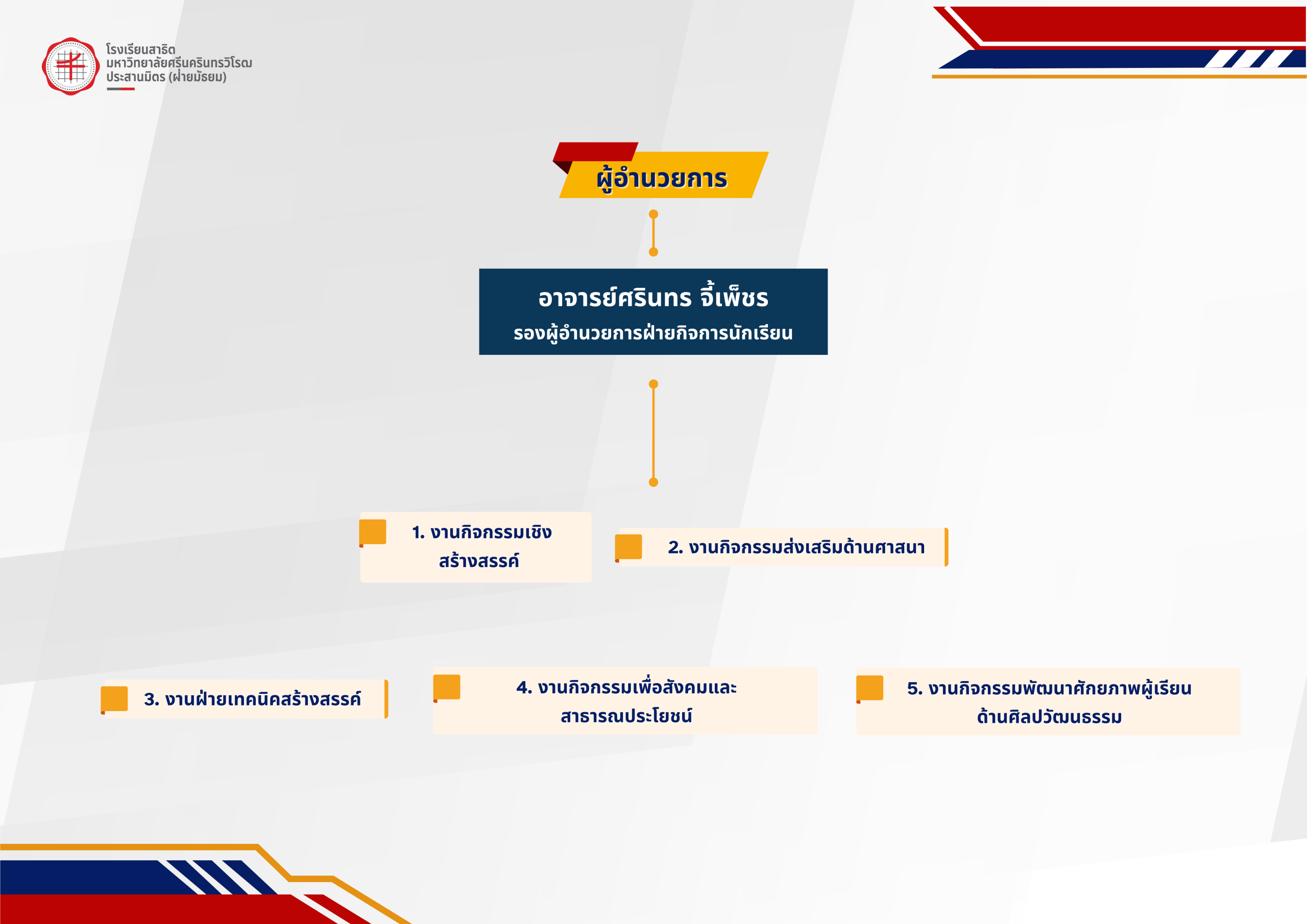 โรงเรียนสาธิต
มหาวิทยาลัยศรีนครินทรวิโรฒ
ประสานมิตร (ฝ่ายมัธยม)

ผู้อำนวยการ

อาจารย์ศรินทร จี้เพ็ชร
รองผู้อำนวยการฝ่ายกิจการนักเรียน

1. งานกิจกรรมเชิงสร้างสรรค์

2. งานกิจกรรมส่งเสริมด้านศาสนา

3. งานฝ่ายเทคนิคสร้างสรรค์

4. งานกิจกรรมเพื่อสังคมและสาธารณประโยชน์

5. งานกิจกรรมพัฒนาศักยภาพผู้เรียนด้านศิลปวัฒนธรรม